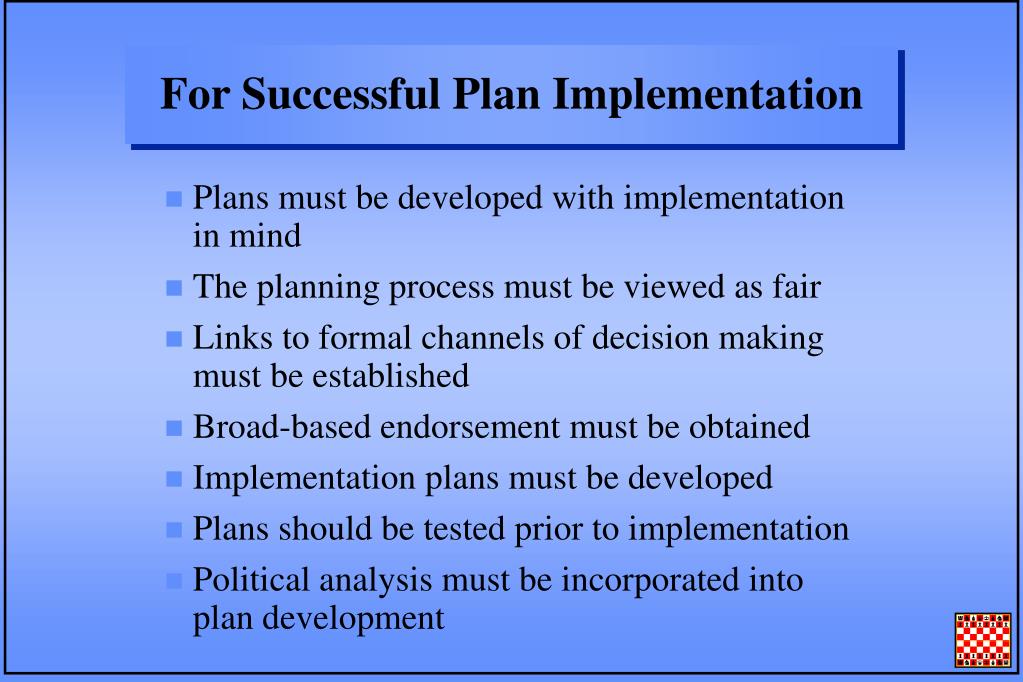 For Successful Plan Implementation

- Plans must be developed with implementation in mind
- The planning process must be viewed as fair
- Links to formal channels of decision making must be established
- Broad-based endorsement must be obtained
- Implementation plans must be developed
- Plans should be tested prior to implementation
- Political analysis must be incorporated into plan development